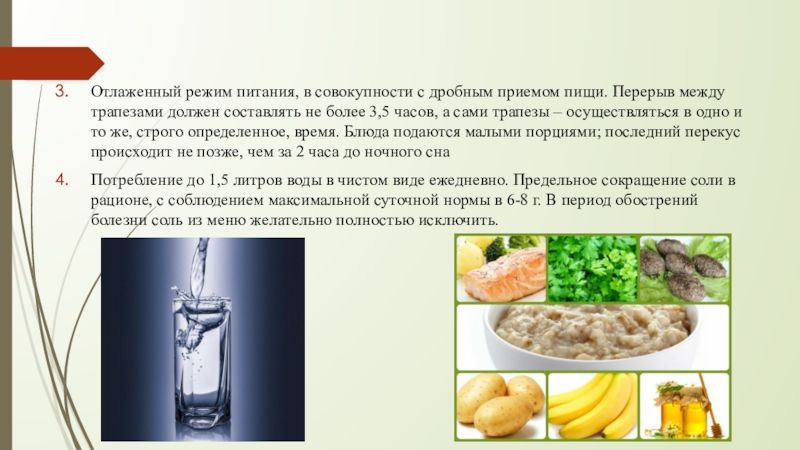 3. Отлаженный режим питания, в совокупности с дробным приемом пищи. Перерыв между трапезами должен составлять не более 3,5 часов, а сами трапезы – осуществляться в одно и то же, строго определенное, время. Блюда подаются малыми порциями; последний перекус происходит не позже, чем за 2 часа до ночного сна

4. Потребление до 1,5 литров воды в чистом виде ежедневно. Предельное сокращение соли в рационе, с соблюдением максимальной суточной нормы в 6-8 г. В период обострений болезни соль из меню желательно полностью исключить.